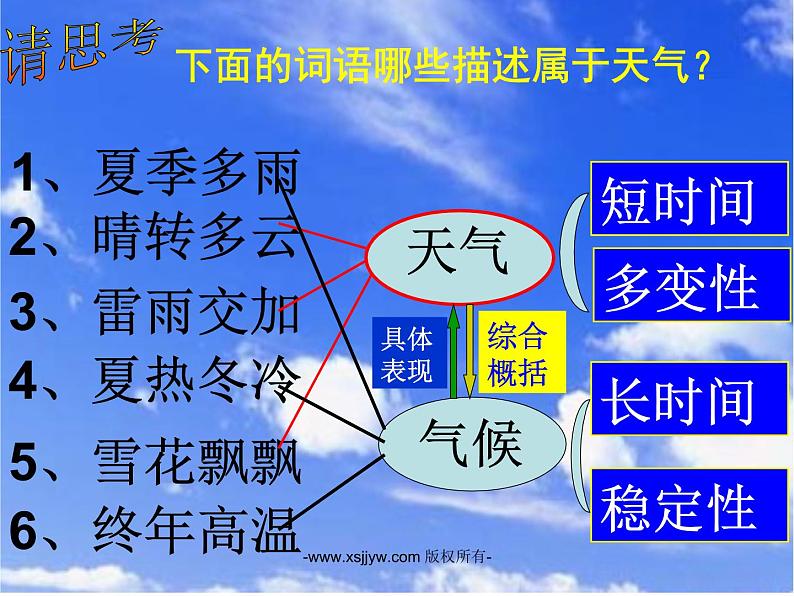 请思考

下面的词语哪些描述属于天气？

1、夏季多雨
2、晴转多云
3、雷雨交加
4、夏热冬冷
5、雪花飘飘
6、终年高温

天气

具体表现

综合概括

气候

短时间

多变性

长时间

稳定性

-www.xsjjyw.com 版权所有-